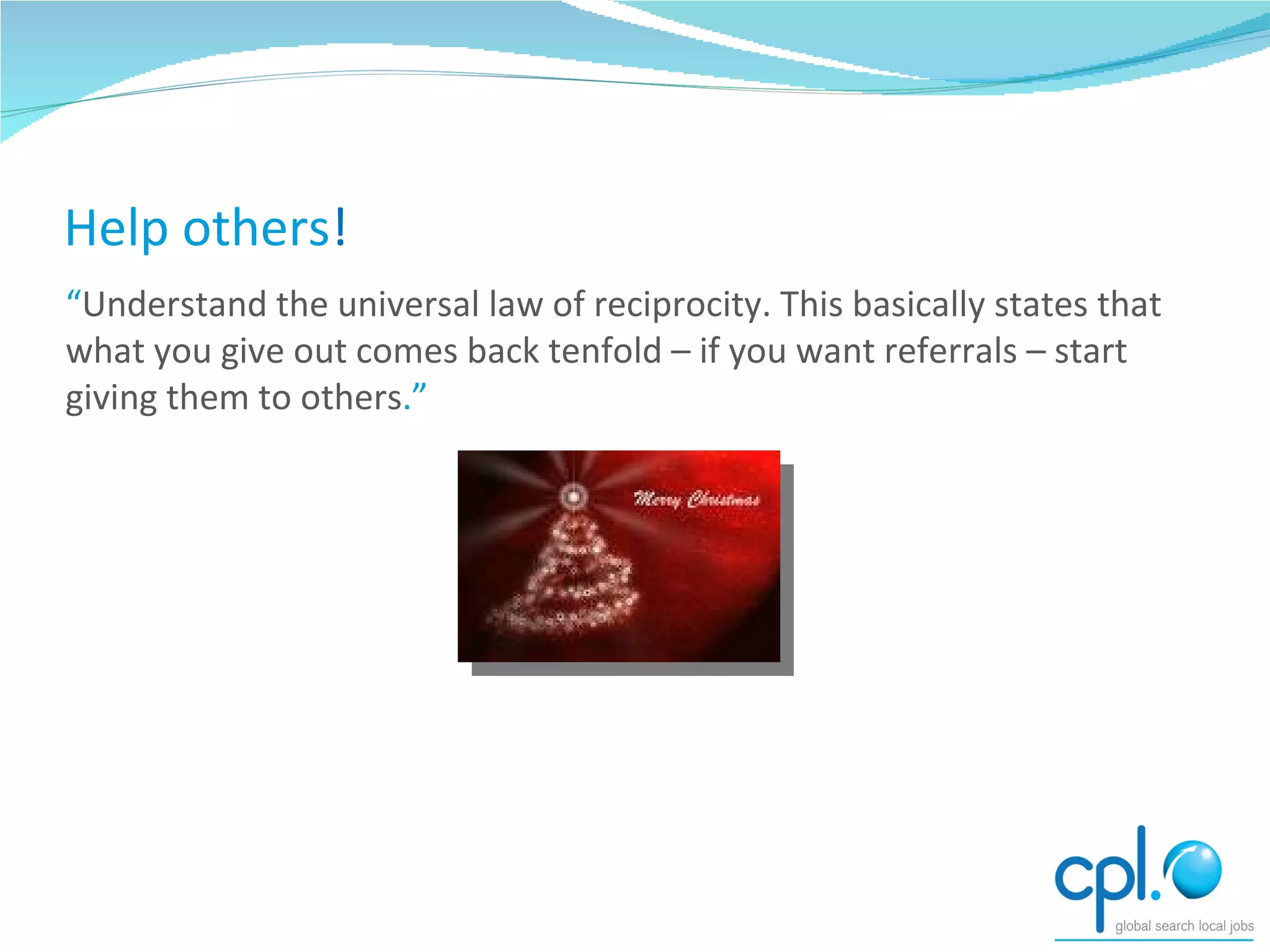 Help others!

“Understand the universal law of reciprocity. This basically states that what you give out comes back tenfold – if you want referrals – start giving them to others.”

Merry Christmas

cpl.

global search local jobs